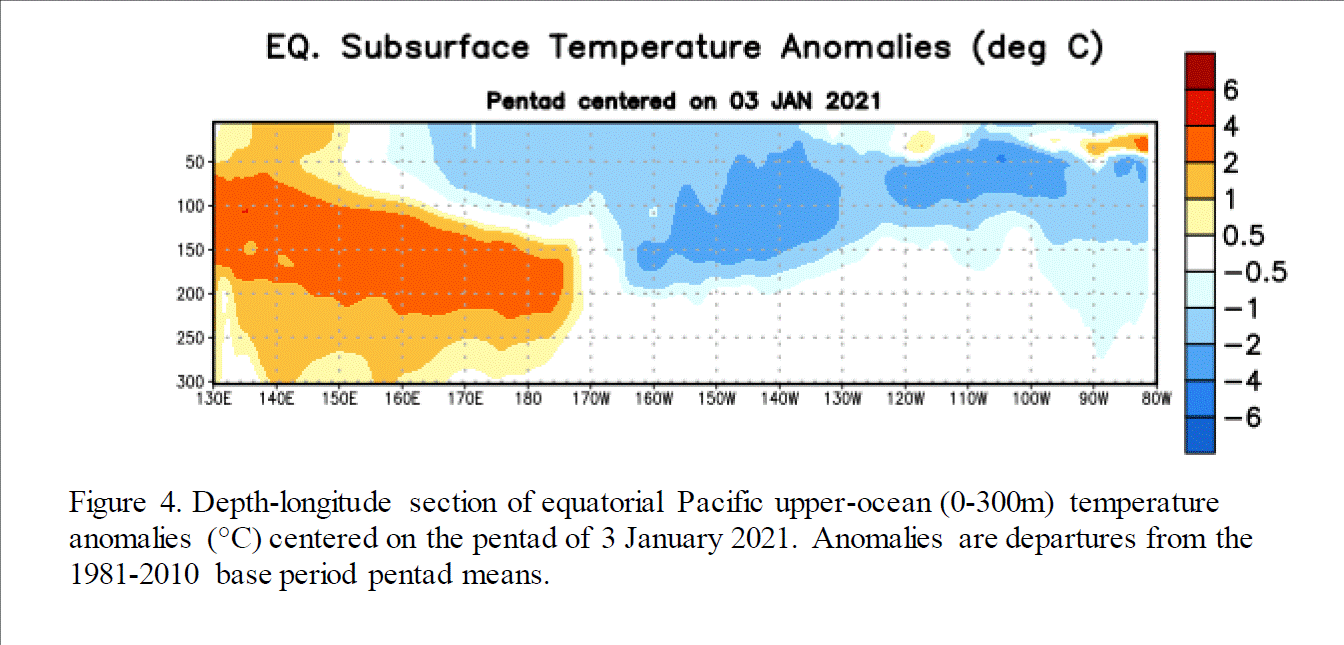 EQ. Subsurface Temperature Anomalies (deg C)

Pentad centered on 03 JAN 2021

50
100
150
200
250
300

130E 140E 150E 160E 170E 180 170W 160W 150W 140W 130W 120W 110W 100W 90W 80W

6
4
2
1
0.5
−0.5
−1
−2
−4
−6

Figure 4. Depth-longitude section of equatorial Pacific upper-ocean (0-300m) temperature anomalies (°C) centered on the pentad of 3 January 2021. Anomalies are departures from the 1981-2010 base period pentad means.